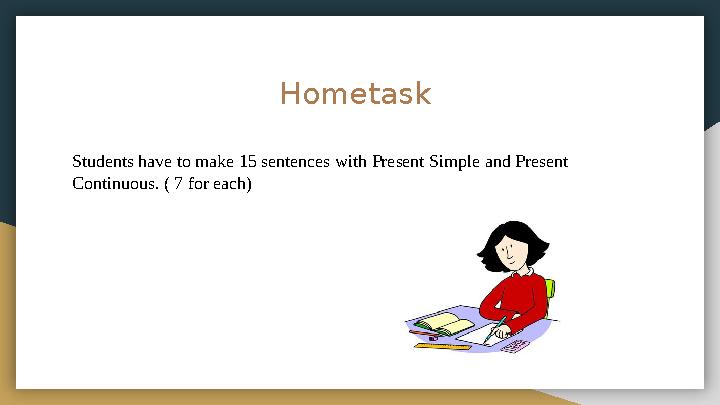 Hometask

Students have to make 15 sentences with Present Simple and Present Continuous. ( 7 for each)